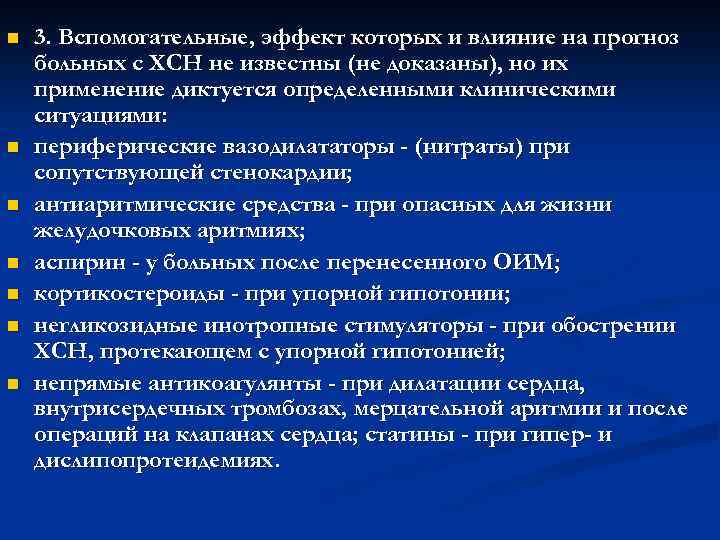 3. Вспомогательные, эффект которых и влияние на прогноз больных с ХСН не известны (не доказаны), но их применение диктуется определенными клиническими ситуациями:

периферические вазодилататоры - (нитраты) при сопутствующей стенокардии;

антиаритмические средства - при опасных для жизни желудочковых аритмиях;

аспирин - у больных после перенесенного ОИМ;

кортикостероиды - при упорной гипотонии;

негликозидные инотропные стимуляторы - при обострении ХСН, протекающем с упорной гипотонией;

непрямые антикоагулянты - при дилатации сердца, внутрисердечных тромбозах, мерцательной аритмии и после операций на клапанах сердца; статины - при гипер- и дислипопротеидемиях.